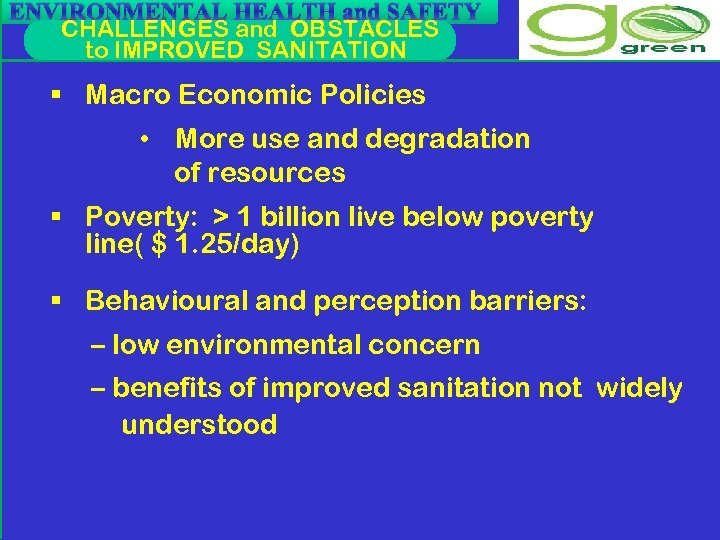 ENVIRONMENTAL HEALTH and SAFETY
CHALLENGES and OBSTACLES to IMPROVED SANITATION

go green

▪ Macro Economic Policies

• More use and degradation of resources

▪ Poverty: > 1 billion live below poverty line( $ 1.25/day)

▪ Behavioural and perception barriers:

– low environmental concern

– benefits of improved sanitation not widely understood